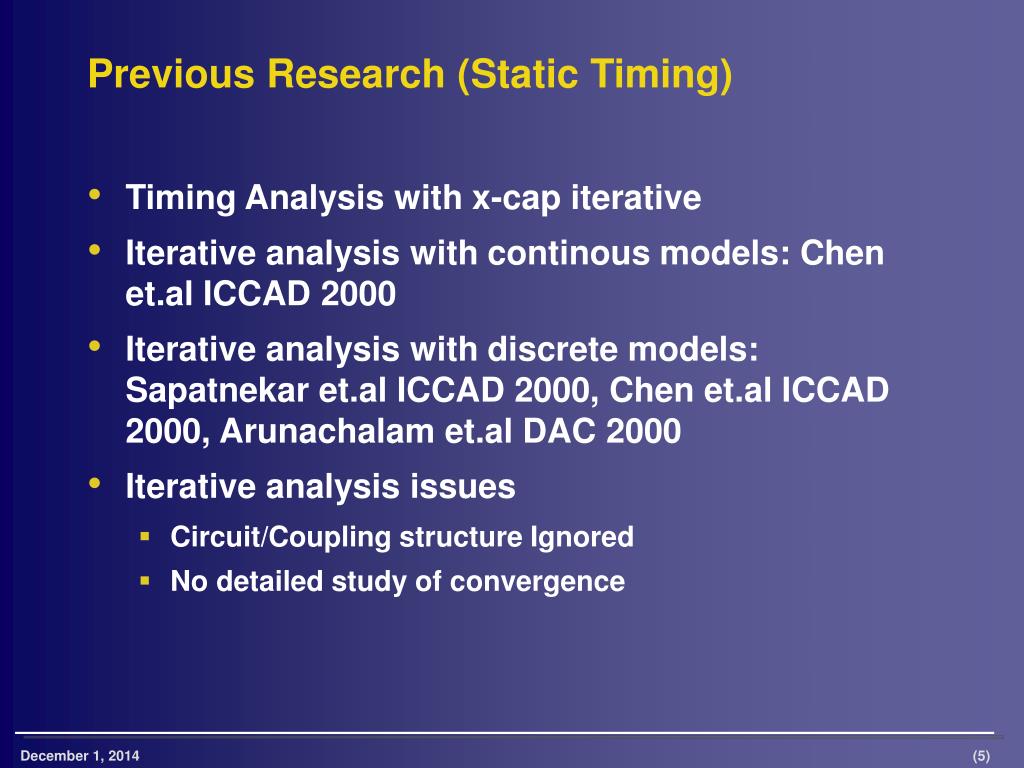 Previous Research (Static Timing)

• Timing Analysis with x-cap iterative
• Iterative analysis with continous models: Chen et.al ICCAD 2000
• Iterative analysis with discrete models: Sapatnekar et.al ICCAD 2000, Chen et.al ICCAD 2000, Arunachalam et.al DAC 2000
• Iterative analysis issues
  ▪ Circuit/Coupling structure Ignored
  ▪ No detailed study of convergence

December 1, 2014

(5)